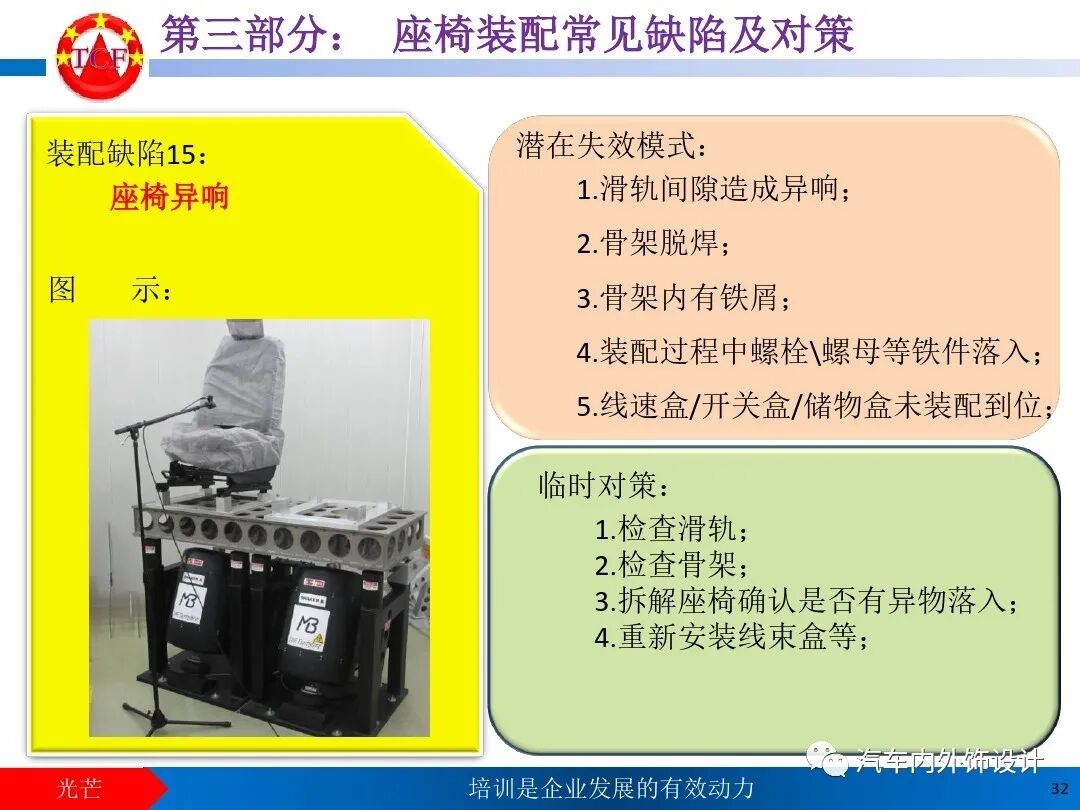 TCF

第三部分： 座椅装配常见缺陷及对策

装配缺陷15：
座椅异响

图 示：

MB

MB

潜在失效模式：
1.滑轨间隙造成异响；
2.骨架脱焊；
3.骨架内有铁屑；
4.装配过程中螺栓\螺母等铁件落入；
5.线速盒/开关盒/储物盒未装配到位；

临时对策：
1.检查滑轨；
2.检查骨架；
3.拆解座椅确认是否有异物落入；
4.重新安装线束盒等；

汽车内外饰设计

光芒

培训是企业发展的有效动力

32